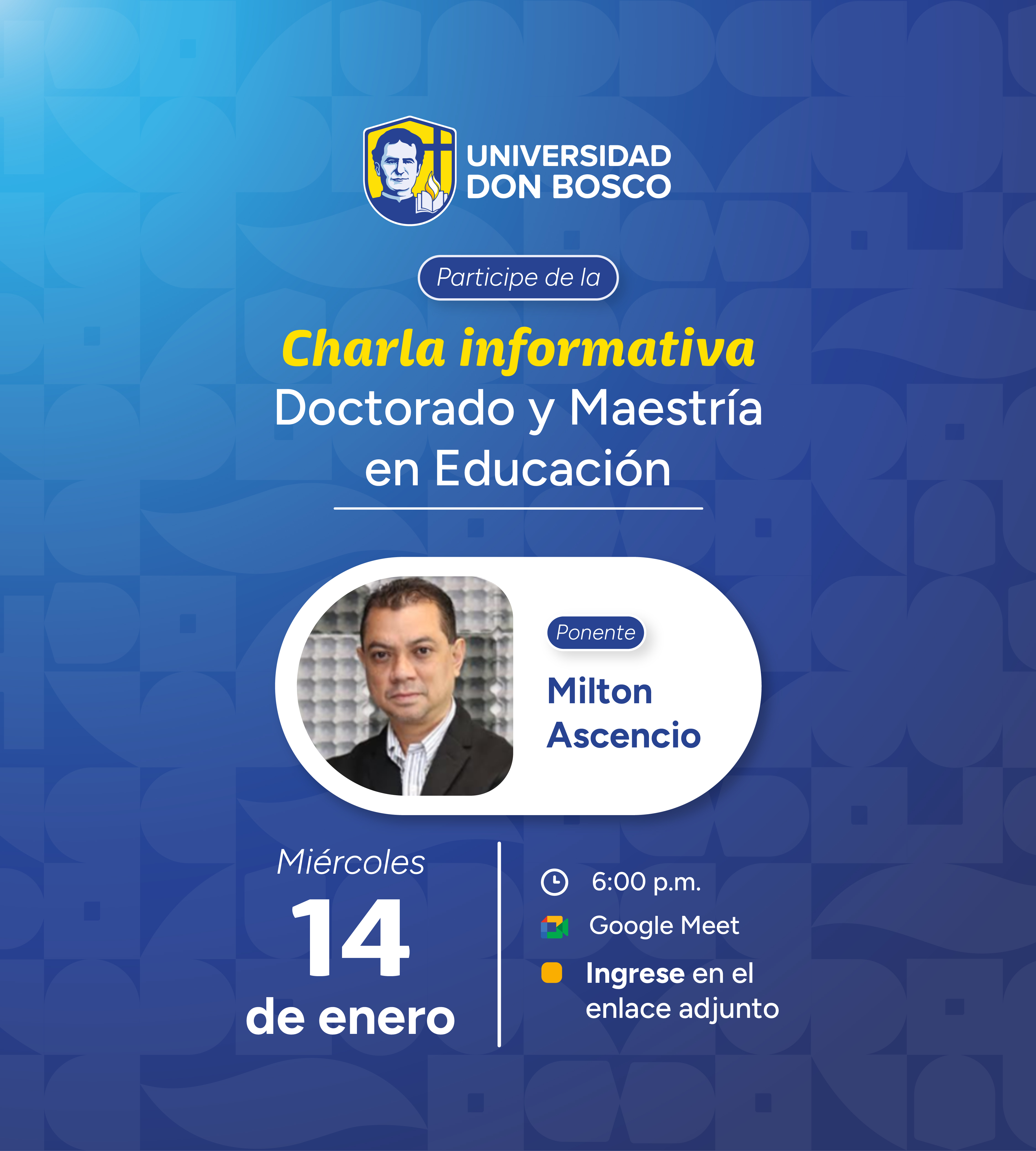 UNIVERSIDAD DON BOSCO

Participe de la

Charla informativa
Doctorado y Maestría en Educación

Ponente

Milton Ascencio

Miércoles
14
de enero

6:00 p.m.
Google Meet
Ingrese en el enlace adjunto